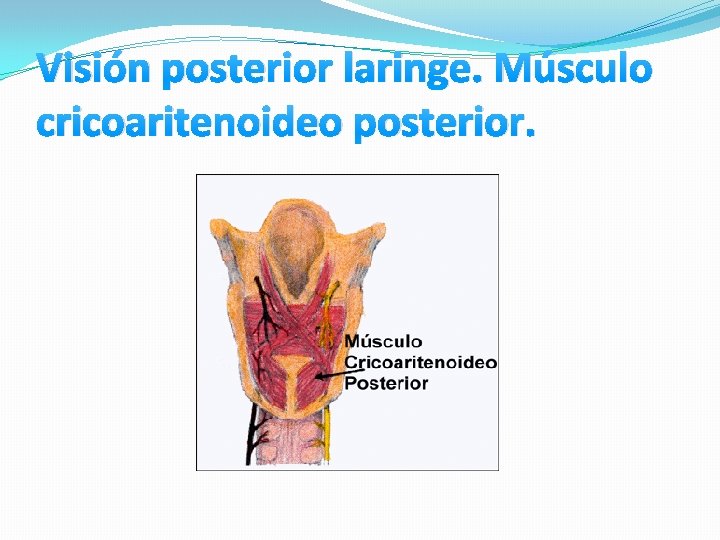 Visión posterior laringe. Músculo cricoaritenoideo posterior.

Músculo
Cricoaritenoideo
Posterior